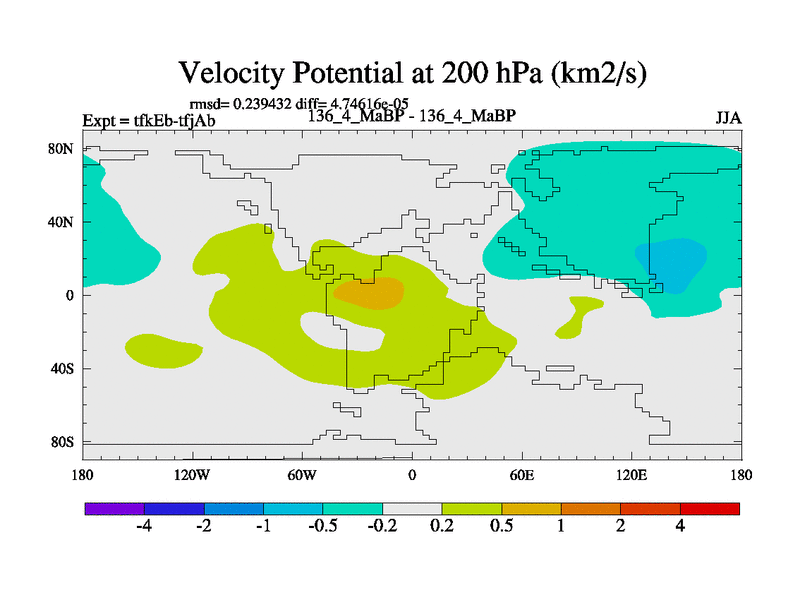 Velocity Potential at 200 hPa (km2/s)

rmsd= 0.239432 diff= 4.74616e-05

Expt = tfkEb-tfjAb

136_4_MaBP - 136_4_MaBP

JJA

80N
40N
0
40S
80S

180
120W
60W
0
60E
120E
180

-4
-2
-1
-0.5
-0.2
0.2
0.5
1
2
4